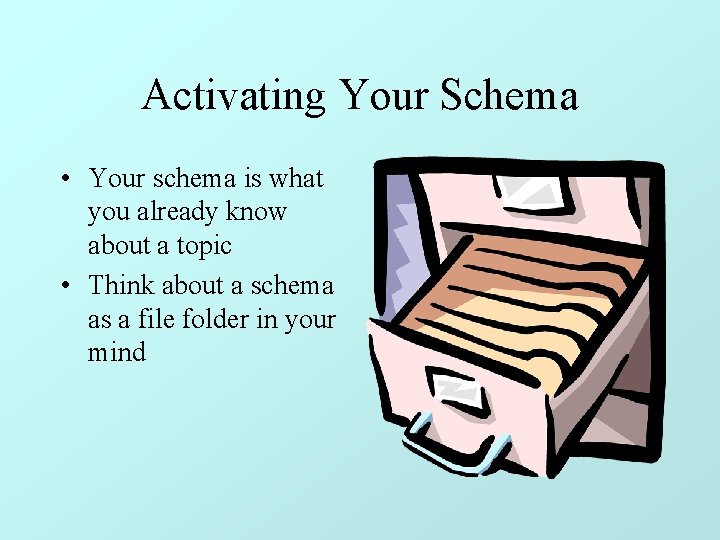 Activating Your Schema

• Your schema is what you already know about a topic
• Think about a schema as a file folder in your mind